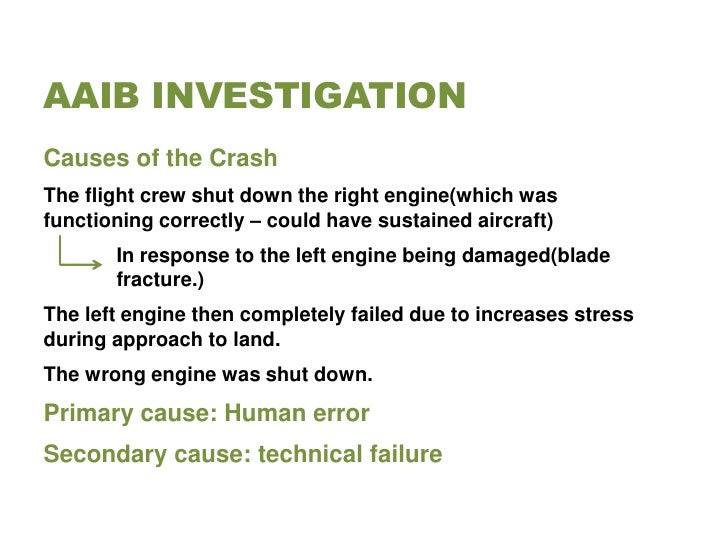 AAIB INVESTIGATION

Causes of the Crash

The flight crew shut down the right engine(which was functioning correctly – could have sustained aircraft)

In response to the left engine being damaged(blade fracture.)

The left engine then completely failed due to increases stress during approach to land.

The wrong engine was shut down.

Primary cause: Human error

Secondary cause: technical failure